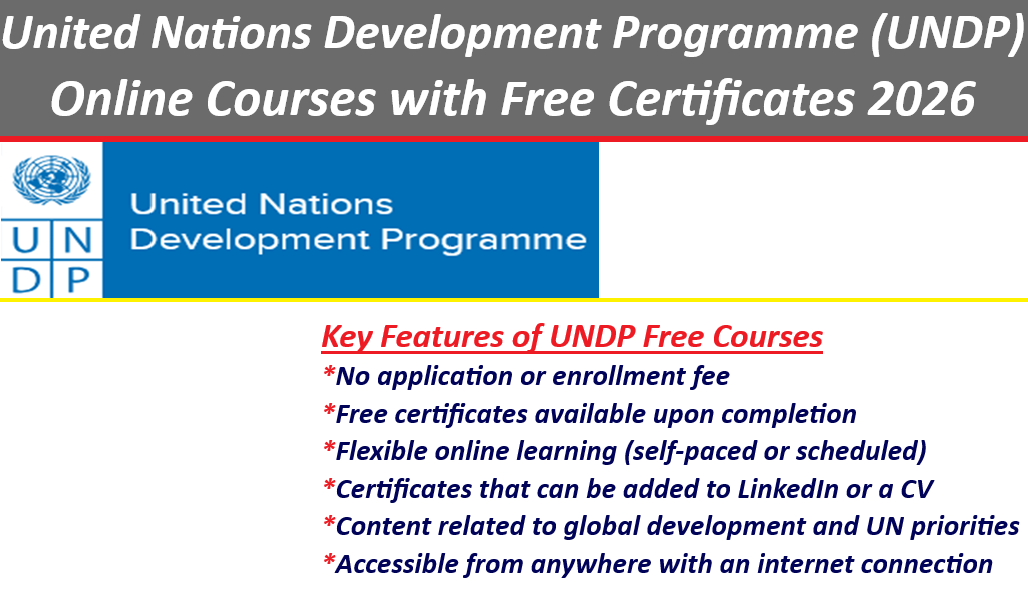 United Nations Development Programme (UNDP) Online Courses with Free Certificates 2026

U N
D P

United Nations
Development Programme

Key Features of UNDP Free Courses
*No application or enrollment fee
*Free certificates available upon completion
*Flexible online learning (self-paced or scheduled)
*Certificates that can be added to LinkedIn or a CV
*Content related to global development and UN priorities
*Accessible from anywhere with an internet connection